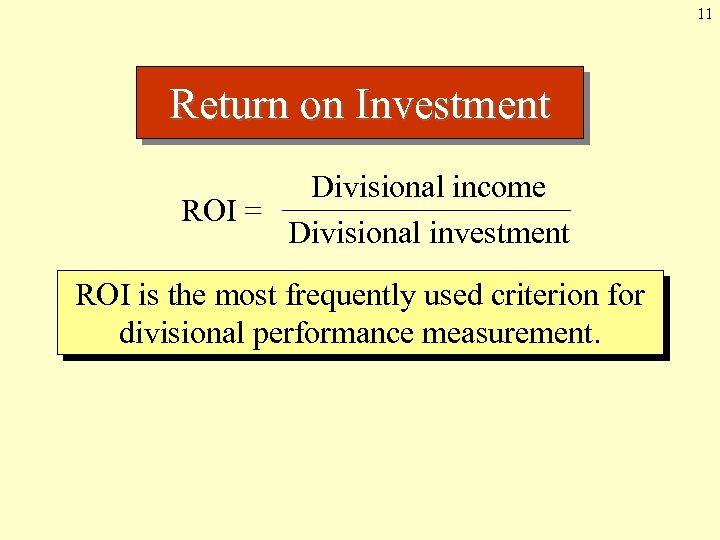 11

Return on Investment

$\text{ROI} = \frac{\text{Divisional income}}{\text{Divisional investment}}$

ROI is the most frequently used criterion for divisional performance measurement.